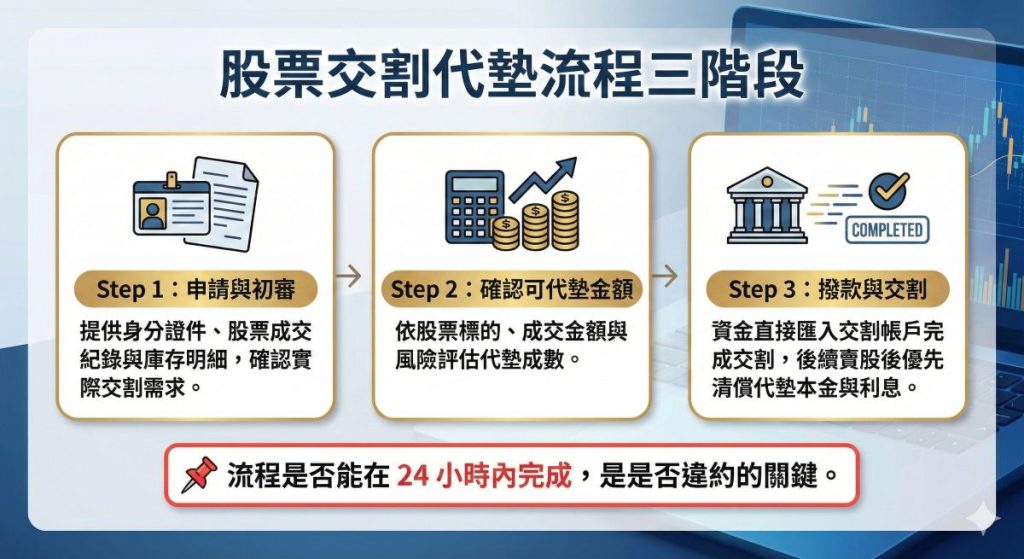 股票交割代墊流程三階段

Step 1：申請與初審

提供身分證件、股票成交紀錄與庫存明細，確認實際交割需求。

Step 2：確認可代墊金額

依股票標的、成交金額與風險評估代墊成數。

COMPLETED

Step 3：撥款與交割

資金直接匯入交割帳戶完成交割，後續賣股後優先清償代墊本金與利息。

流程是否能在 24 小時內完成，是是否違約的關鍵。